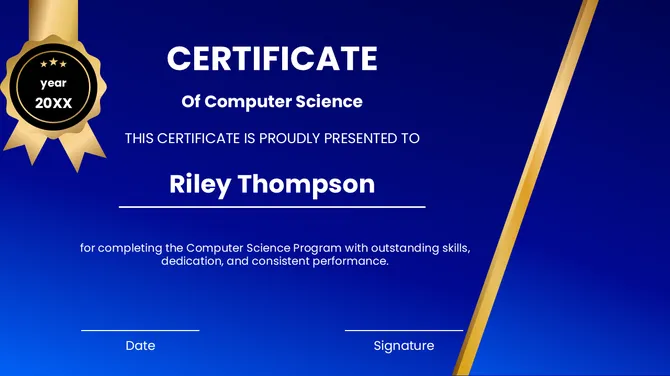 year
20XX

CERTIFICATE

Of Computer Science

THIS CERTIFICATE IS PROUDLY PRESENTED TO

Riley Thompson

for completing the Computer Science Program with outstanding skills, dedication, and consistent performance.

Date

Signature